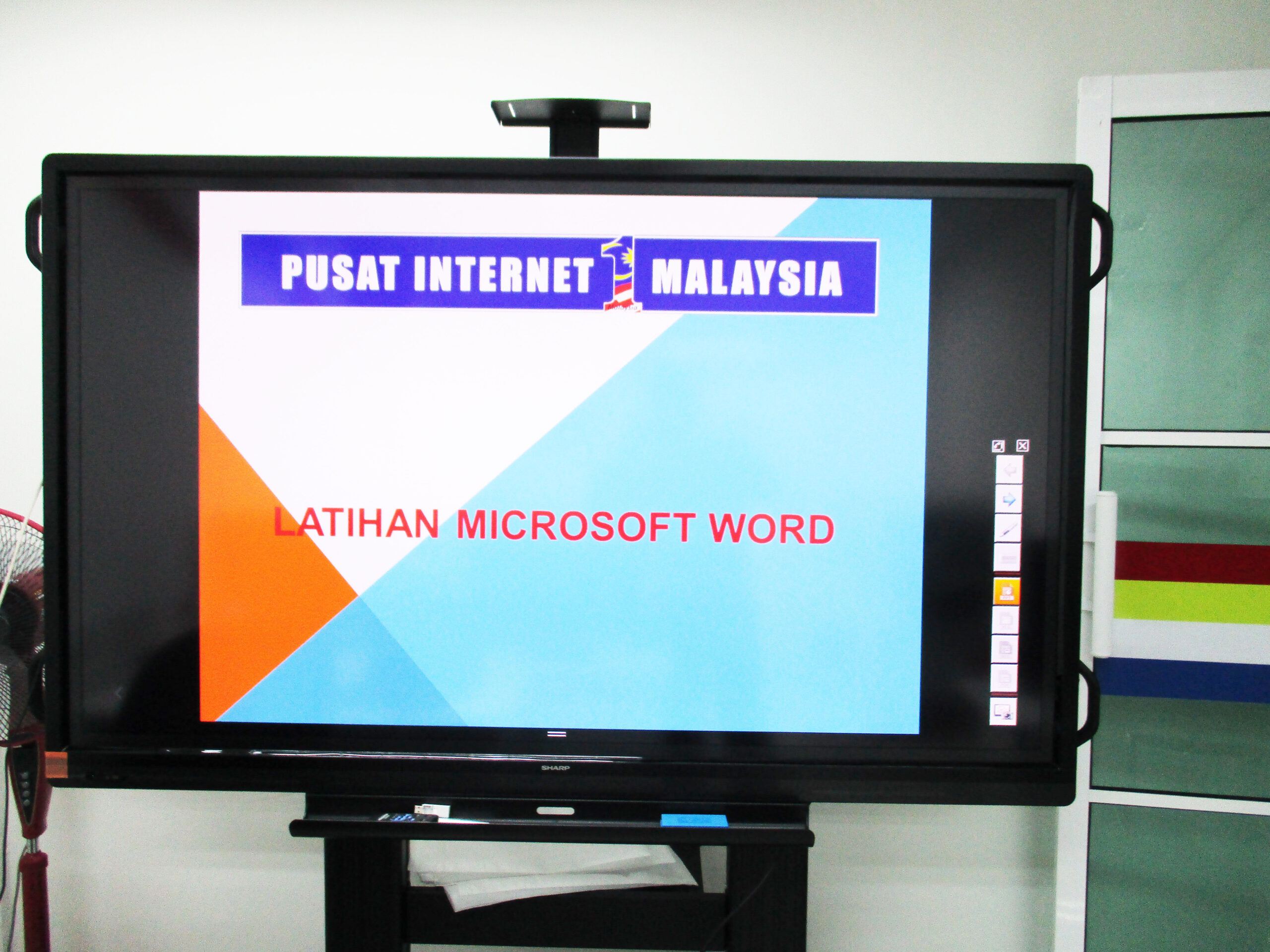 PUSAT INTERNET 1 MALAYSIA

LATIHAN MICROSOFT WORD

SHARP